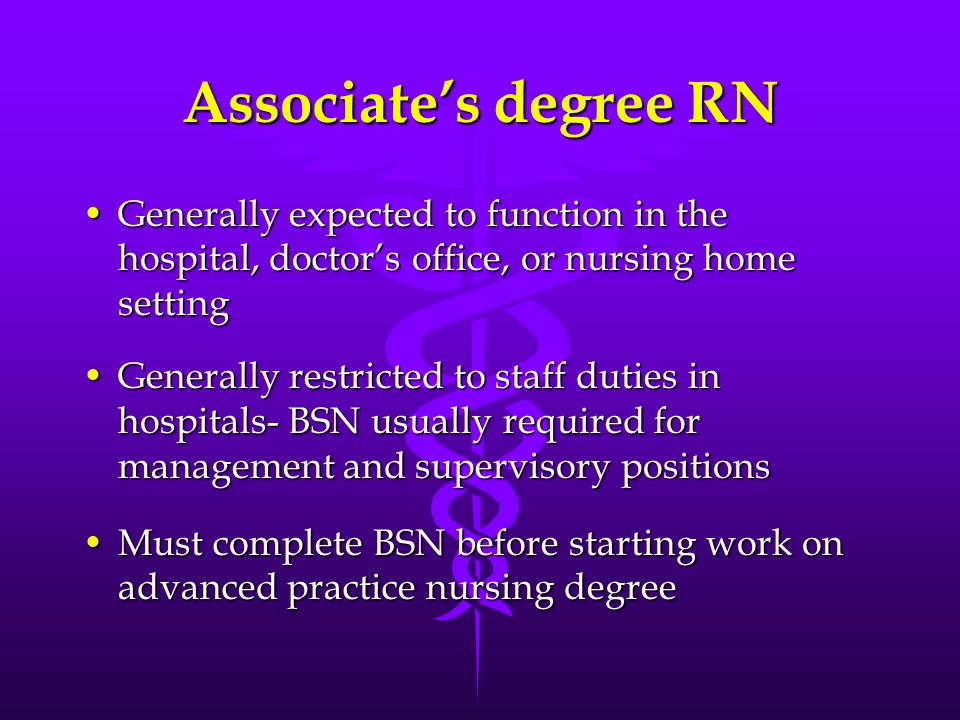 Associate’s degree RN

• Generally expected to function in the hospital, doctor’s office, or nursing home setting

• Generally restricted to staff duties in hospitals- BSN usually required for management and supervisory positions

• Must complete BSN before starting work on advanced practice nursing degree